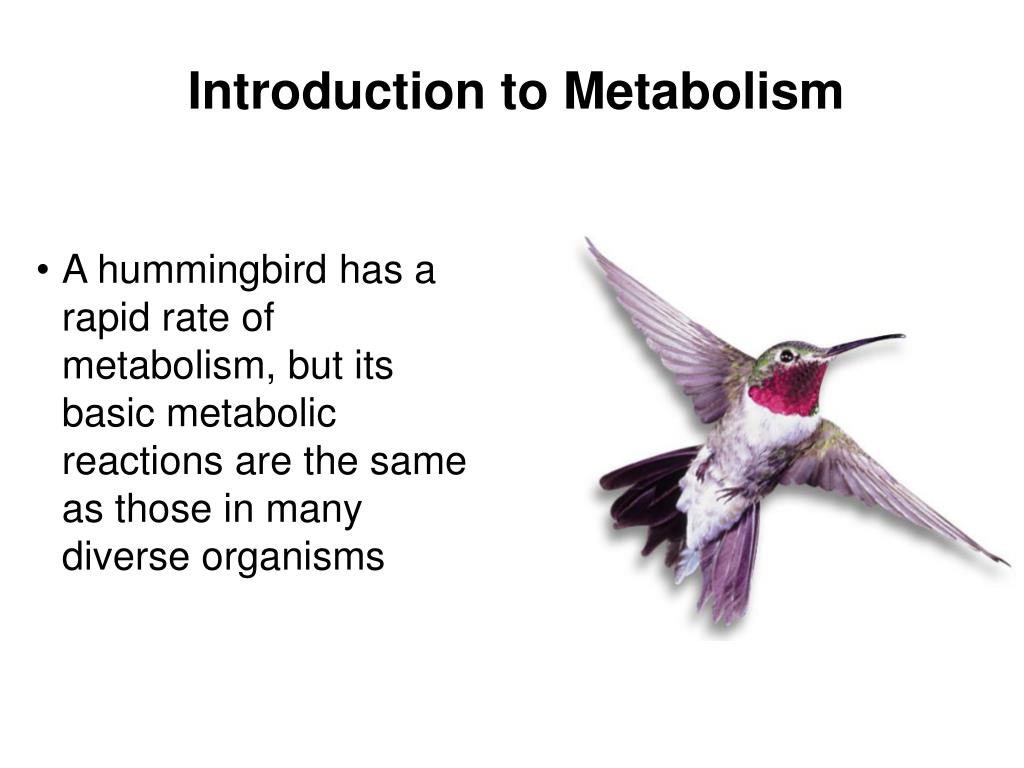 Introduction to Metabolism

• A hummingbird has a rapid rate of metabolism, but its basic metabolic reactions are the same as those in many diverse organisms